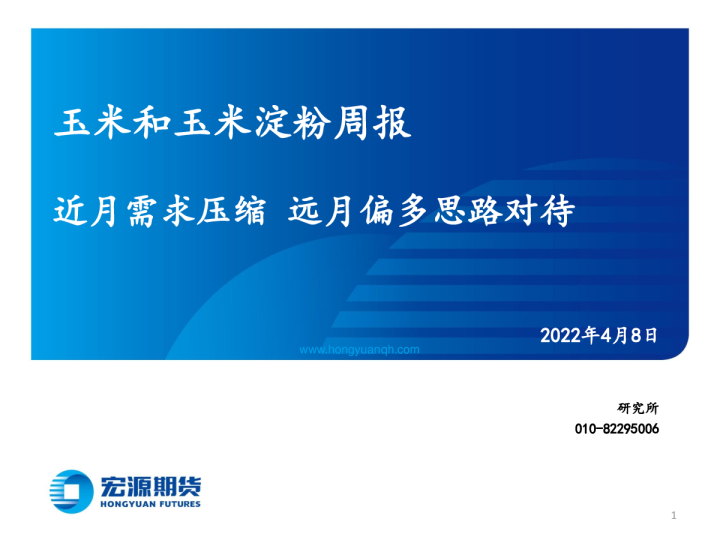 玉米和玉米淀粉周报

近月需求压缩 远月偏多思路对待

2022年4月8日

www.hongyuanqh.com

研究所
010-82295006

宏源期货
HONGYUAN FUTURES

1